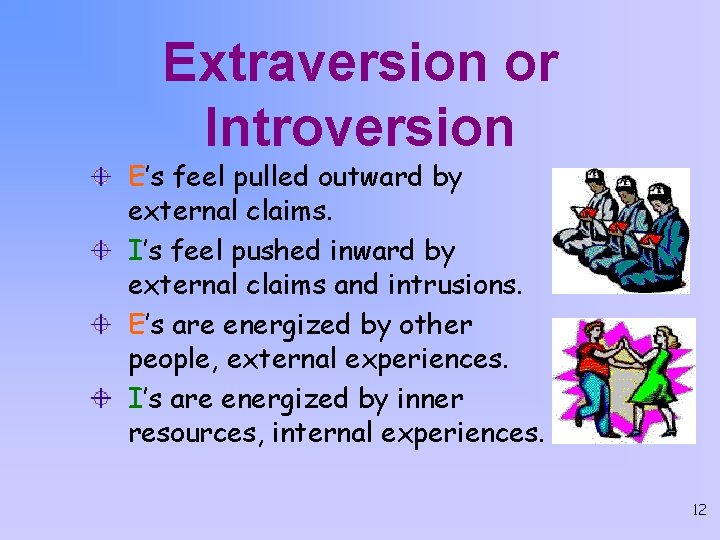 Extraversion or Introversion

E's feel pulled outward by external claims.

I's feel pushed inward by external claims and intrusions.

E's are energized by other people, external experiences.

I's are energized by inner resources, internal experiences.

12